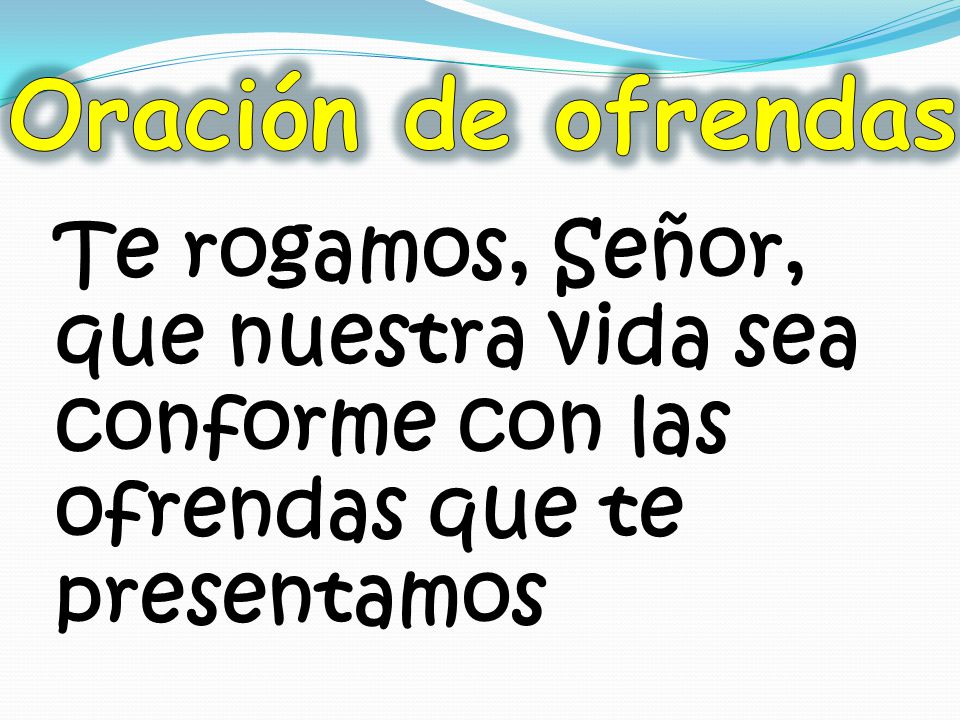 Oración de ofrendas

Te rogamos, Señor, que nuestra vida sea conforme con las ofrendas que te presentamos